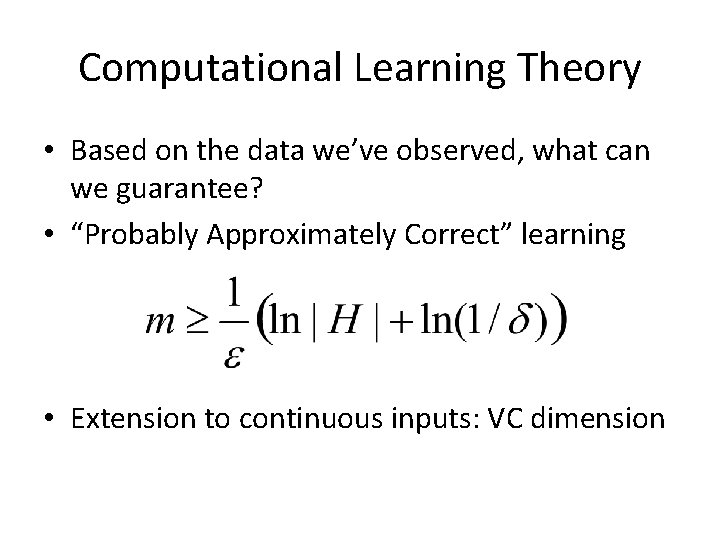 Computational Learning Theory

• Based on the data we've observed, what can we guarantee?
• "Probably Approximately Correct" learning

$m \geq \frac{1}{\varepsilon}\left(\ln|H| + \ln(1/\delta)\right)$

• Extension to continuous inputs: VC dimension